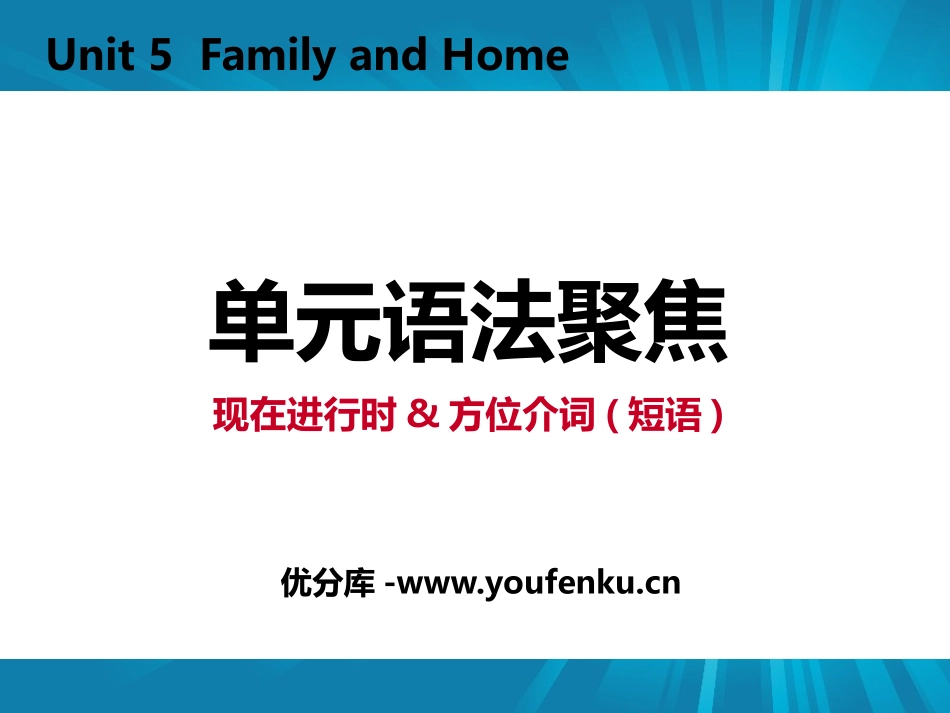 Unit 5 Family and Home

单元语法聚焦

现在进行时 & 方位介词（短语）

优分库 -www.youfenku.cn